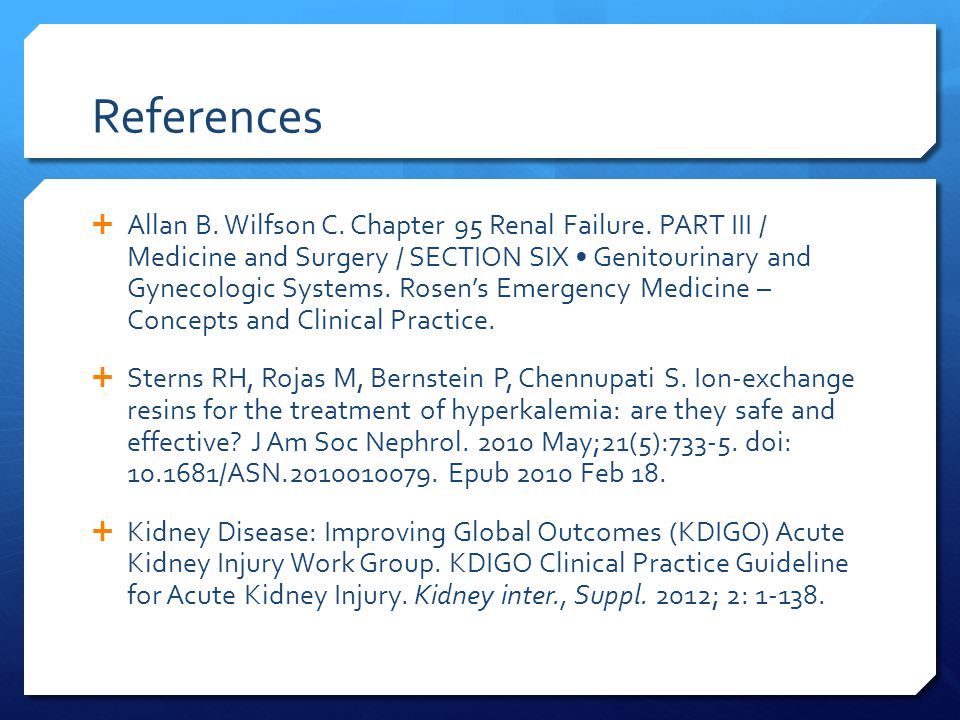 References

+ Allan B. Wilfson C. Chapter 95 Renal Failure. PART III / Medicine and Surgery / SECTION SIX • Genitourinary and Gynecologic Systems. Rosen's Emergency Medicine – Concepts and Clinical Practice.

+ Sterns RH, Rojas M, Bernstein P, Chennupati S. Ion-exchange resins for the treatment of hyperkalemia: are they safe and effective? J Am Soc Nephrol. 2010 May;21(5):733-5. doi: 10.1681/ASN.2010010079. Epub 2010 Feb 18.

+ Kidney Disease: Improving Global Outcomes (KDIGO) Acute Kidney Injury Work Group. KDIGO Clinical Practice Guideline for Acute Kidney Injury. Kidney inter., Suppl. 2012; 2: 1-138.